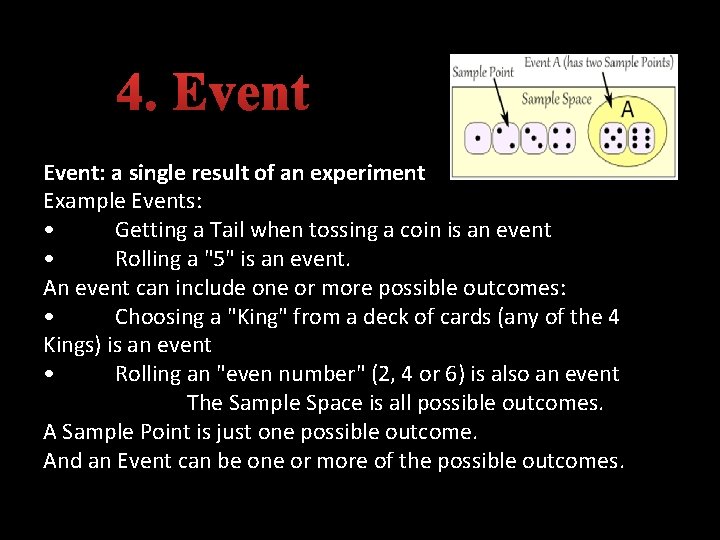 4. Event

Sample Point
Event A (has two Sample Points)
Sample Space
A

Event: a single result of an experiment
Example Events:
• Getting a Tail when tossing a coin is an event
• Rolling a "5" is an event.
An event can include one or more possible outcomes:
• Choosing a "King" from a deck of cards (any of the 4 Kings) is an event
• Rolling an "even number" (2, 4 or 6) is also an event
The Sample Space is all possible outcomes.
A Sample Point is just one possible outcome.
And an Event can be one or more of the possible outcomes.